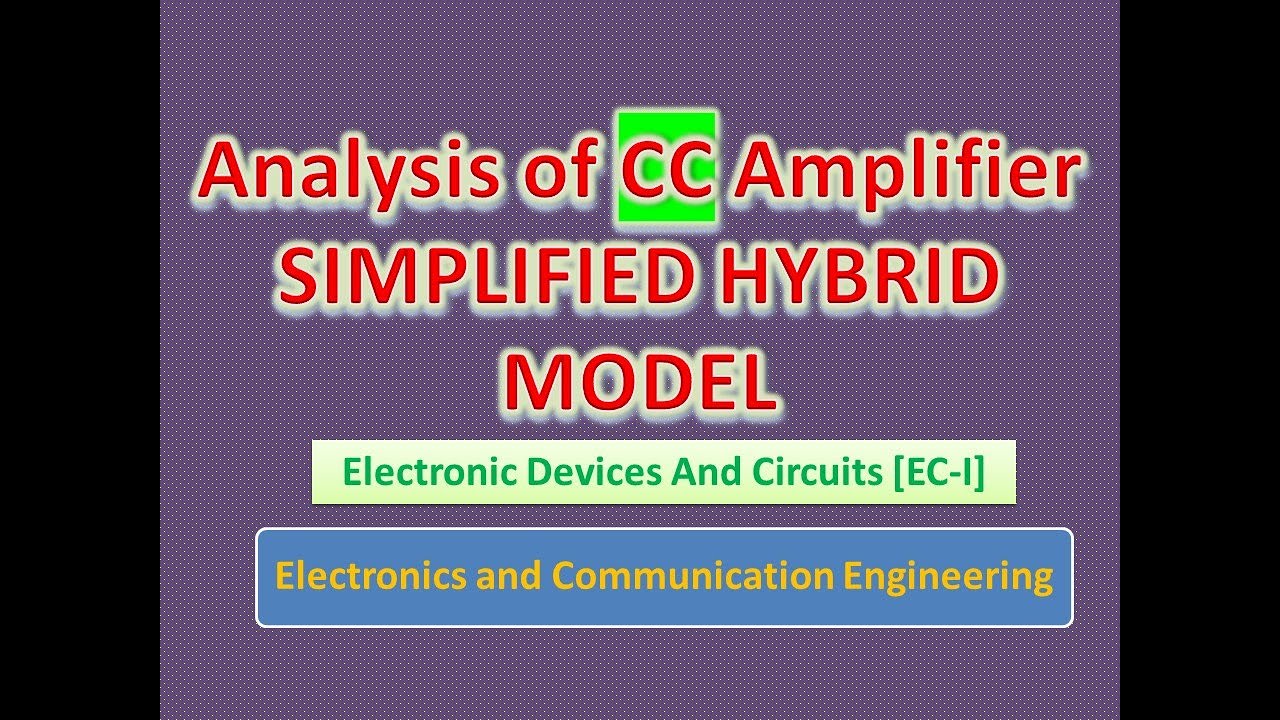 Analysis of CC Amplifier
SIMPLIFIED HYBRID MODEL

Electronic Devices And Circuits [EC-I]

Electronics and Communication Engineering